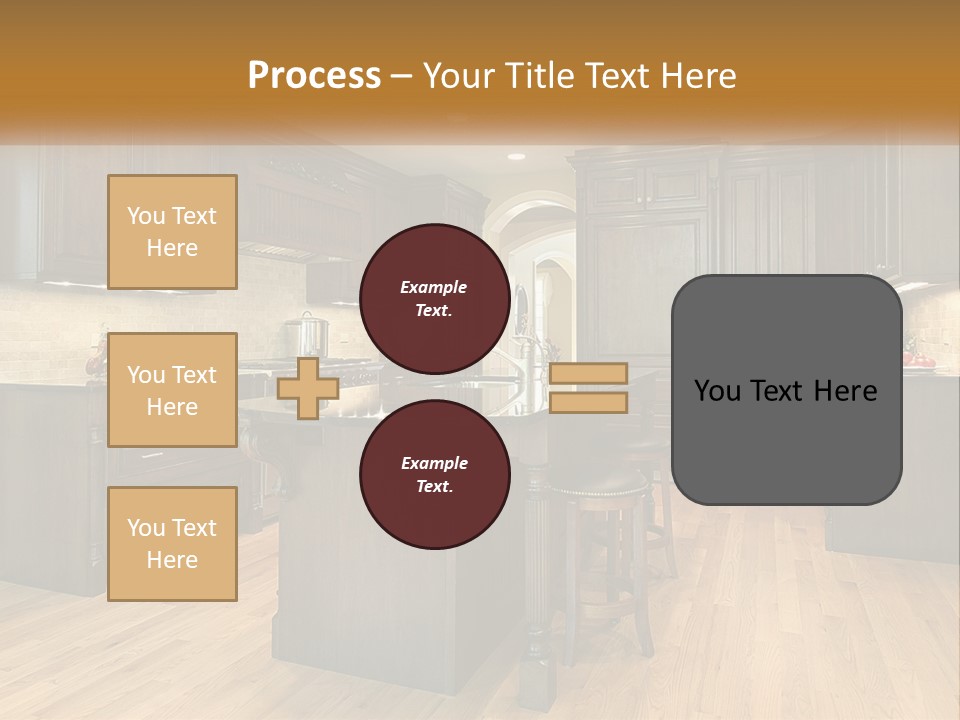 Process – Your Title Text Here

You Text Here

You Text Here

You Text Here

Example Text.

Example Text.

You Text Here